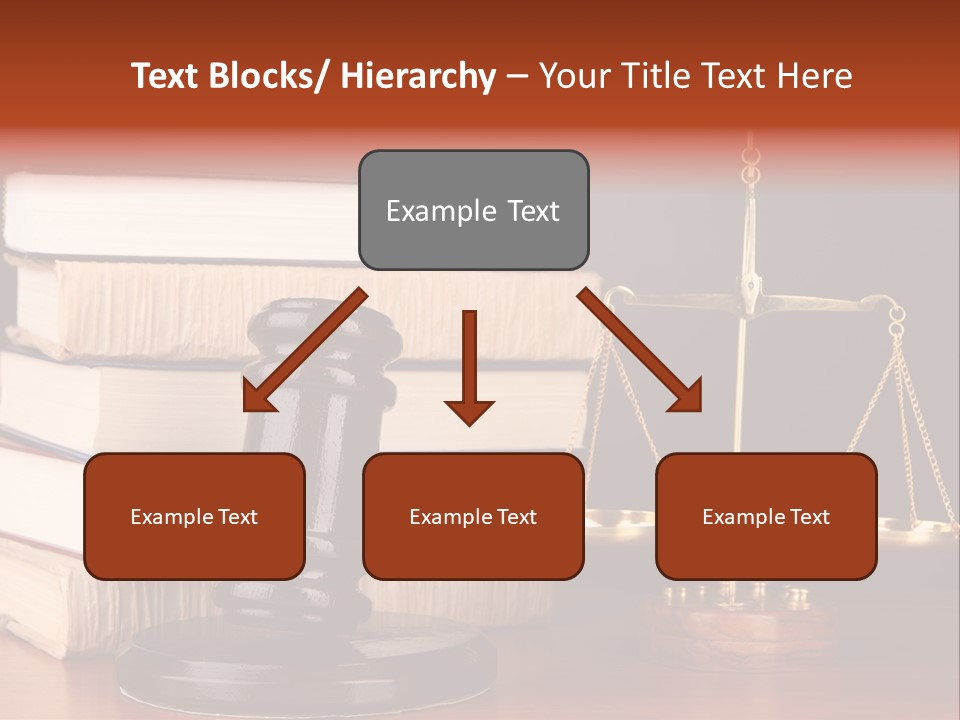 Text Blocks/ Hierarchy – Your Title Text Here

Example Text

Example Text

Example Text

Example Text